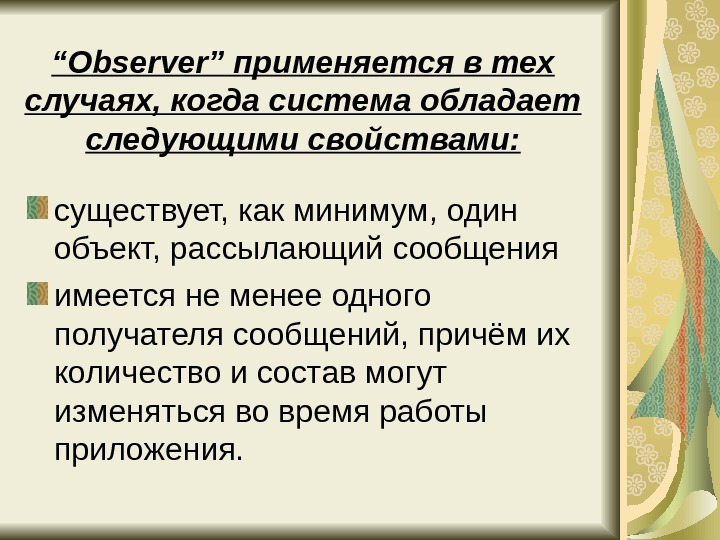 “Observer” применяется в тех случаях, когда система обладает следующими свойствами:

существует, как минимум, один объект, рассылающий сообщения

имеется не менее одного получателя сообщений, причём их количество и состав могут изменяться во время работы приложения.